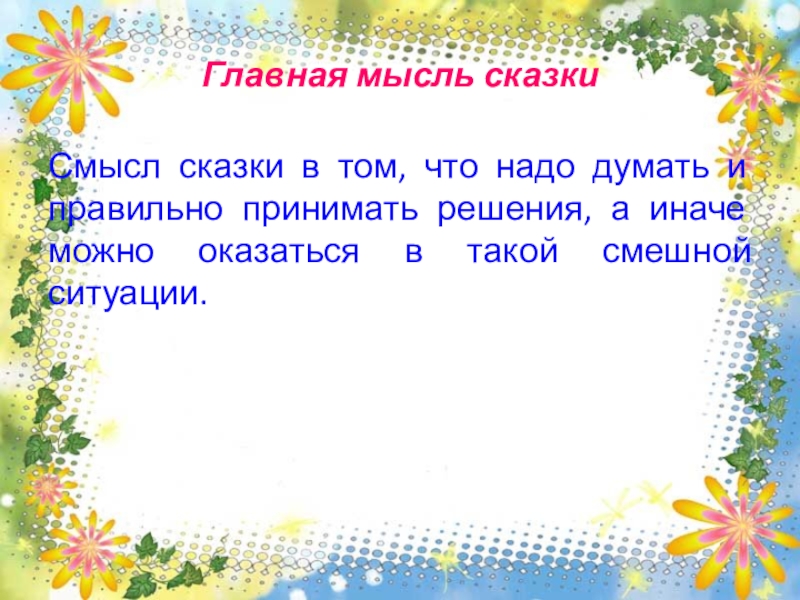 Главная мысль сказки

Смысл сказки в том, что надо думать и правильно принимать решения, а иначе можно оказаться в такой смешной ситуации.